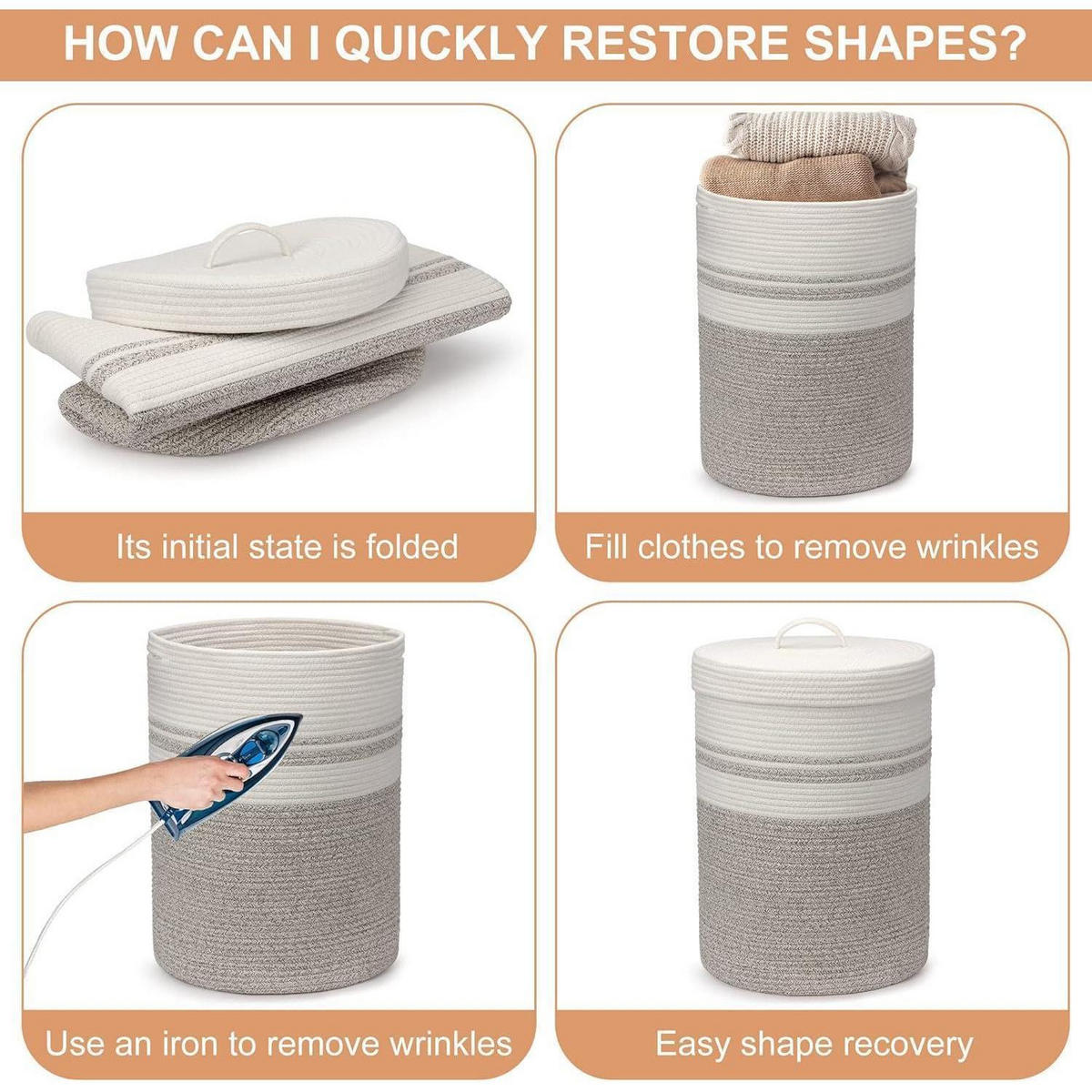 HOW CAN I QUICKLY RESTORE SHAPES?

Its initial state is folded

Fill clothes to remove wrinkles

Use an iron to remove wrinkles

Easy shape recovery